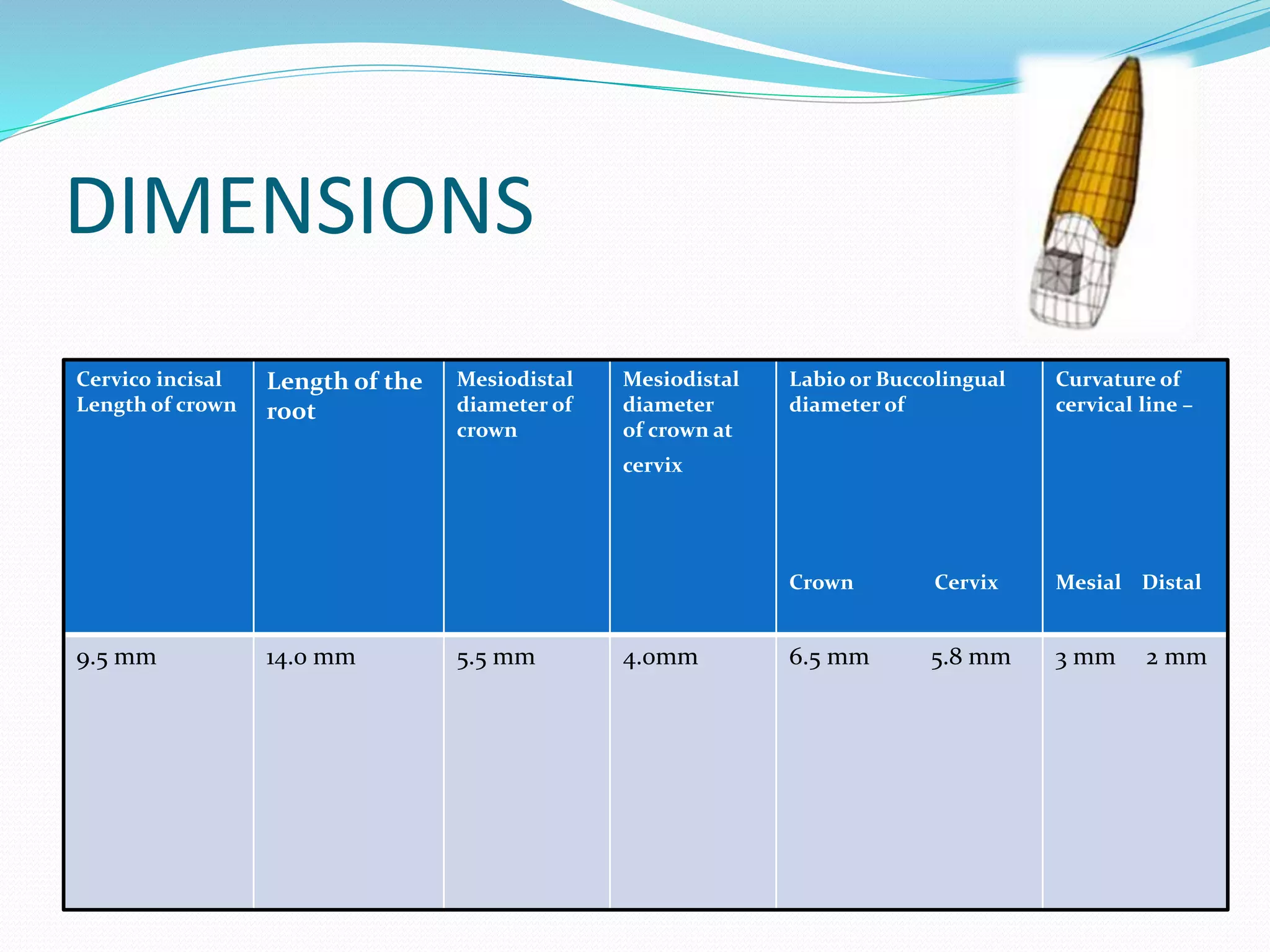 DIMENSIONS

| Cervico incisal Length of crown | Length of the root | Mesiodistal diameter of crown | Mesiodistal diameter of crown at cervix | Labio or Buccolingual diameter of Crown Cervix | Curvature of cervical line – Mesial Distal |
|---|---|---|---|---|---|
| 9.5 mm | 14.0 mm | 5.5 mm | 4.0mm | 6.5 mm 5.8 mm | 3 mm 2 mm |